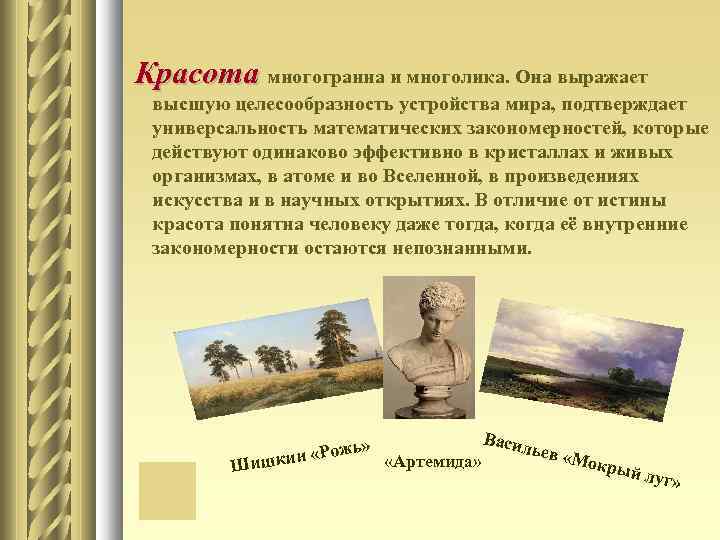 Красота многогранна и многолика. Она выражает высшую целесообразность устройства мира, подтверждает универсальность математических закономерностей, которые действуют одинаково эффективно в кристаллах и живых организмах, в атоме и во Вселенной, в произведениях искусства и в научных открытиях. В отличие от истины красота понятна человеку даже тогда, когда её внутренние закономерности остаются непознанными.

Шишкин «Рожь»

«Артемида»

Васильев «Мокрый луг»